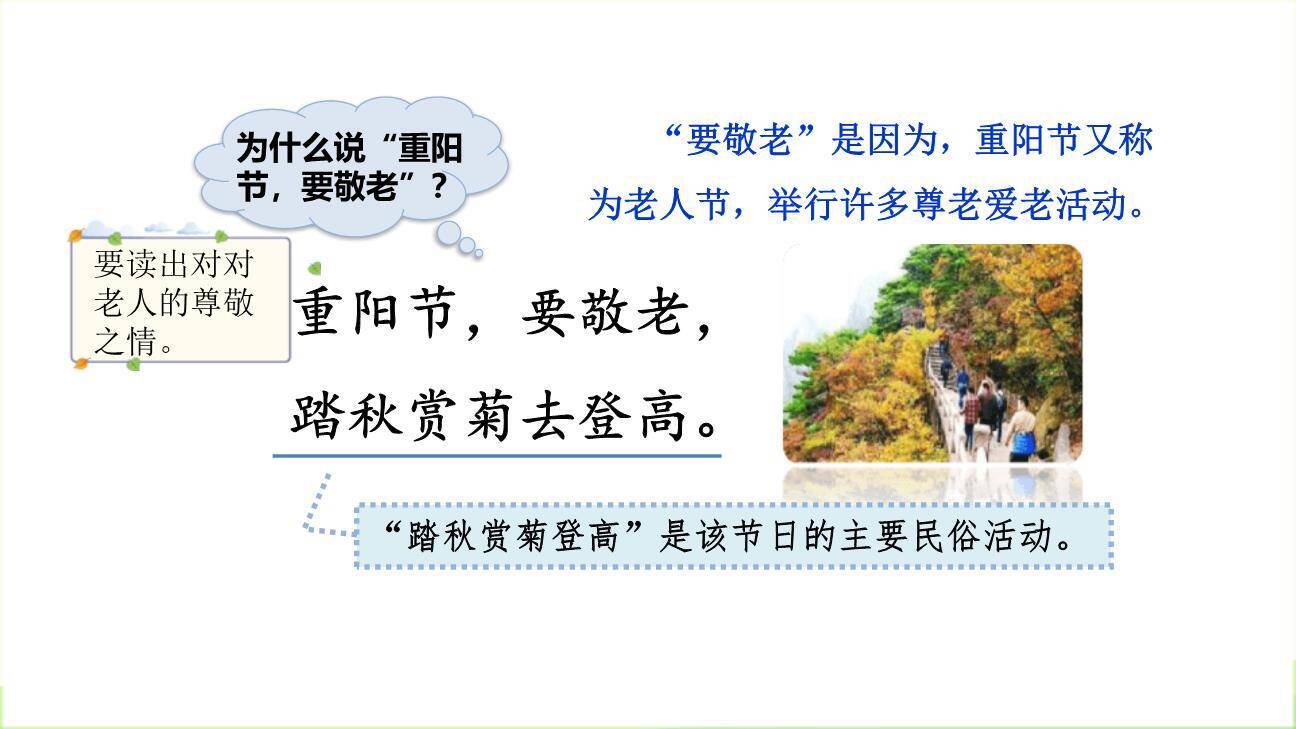 为什么说“重阳节，要敬老”？

“要敬老”是因为，重阳节又称为老人节，举行许多尊老爱老活动。

要读出对对老人的尊敬之情。

重阳节，要敬老，
踏秋赏菊去登高。

“踏秋赏菊登高”是该节日的主要民俗活动。